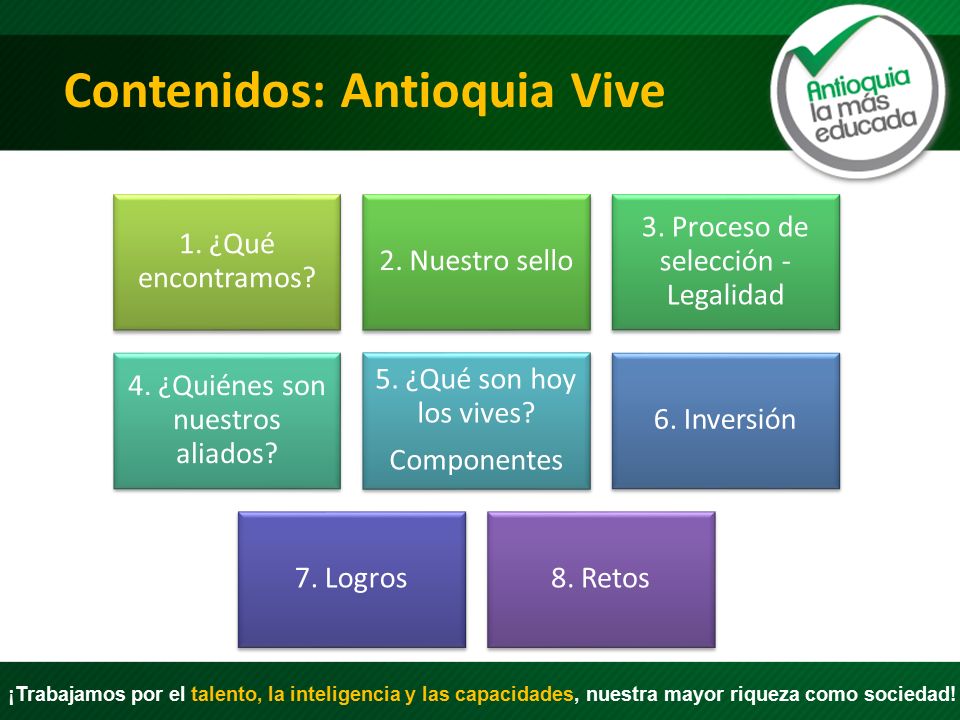 Contenidos: Antioquia Vive

Antioquia la más educada

1. ¿Qué encontramos?

2. Nuestro sello

3. Proceso de selección - Legalidad

4. ¿Quiénes son nuestros aliados?

5. ¿Qué son hoy los vives?

Componentes

6. Inversión

7. Logros

8. Retos

¡Trabajamos por el talento, la inteligencia y las capacidades, nuestra mayor riqueza como sociedad!